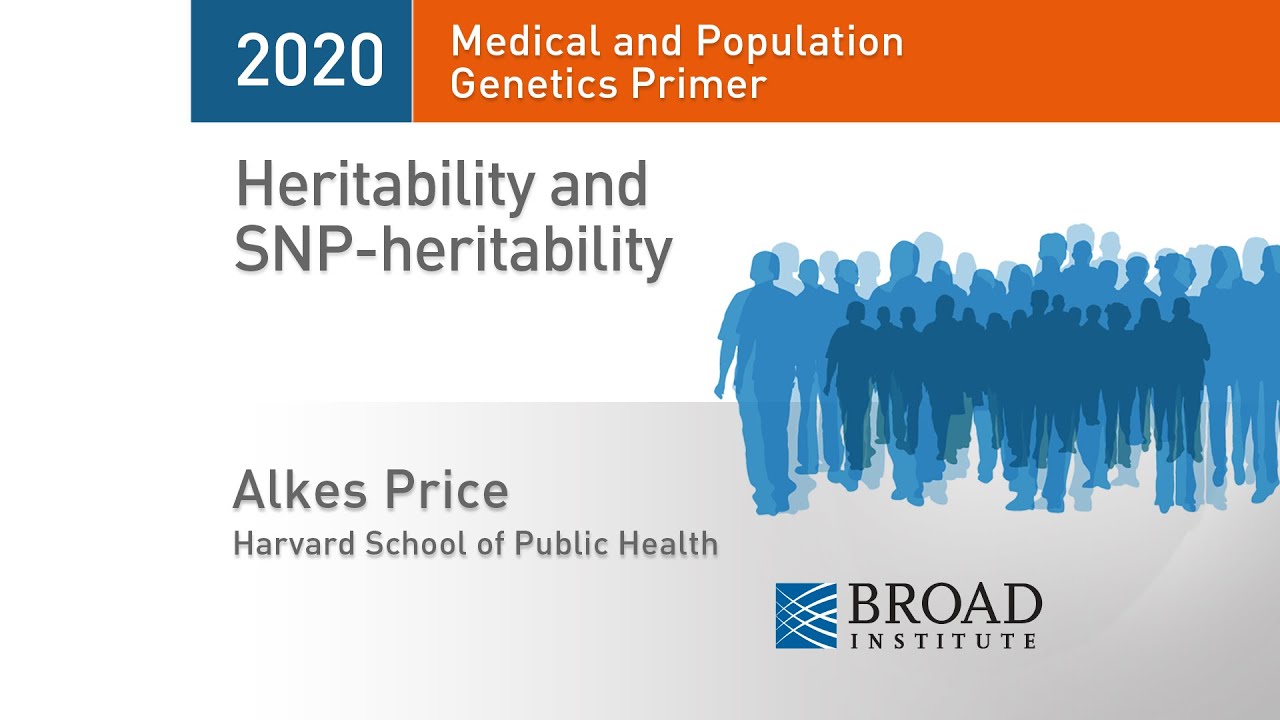 2020

Medical and Population Genetics Primer

Heritability and SNP-heritability

Alkes Price

Harvard School of Public Health

BROAD INSTITUTE